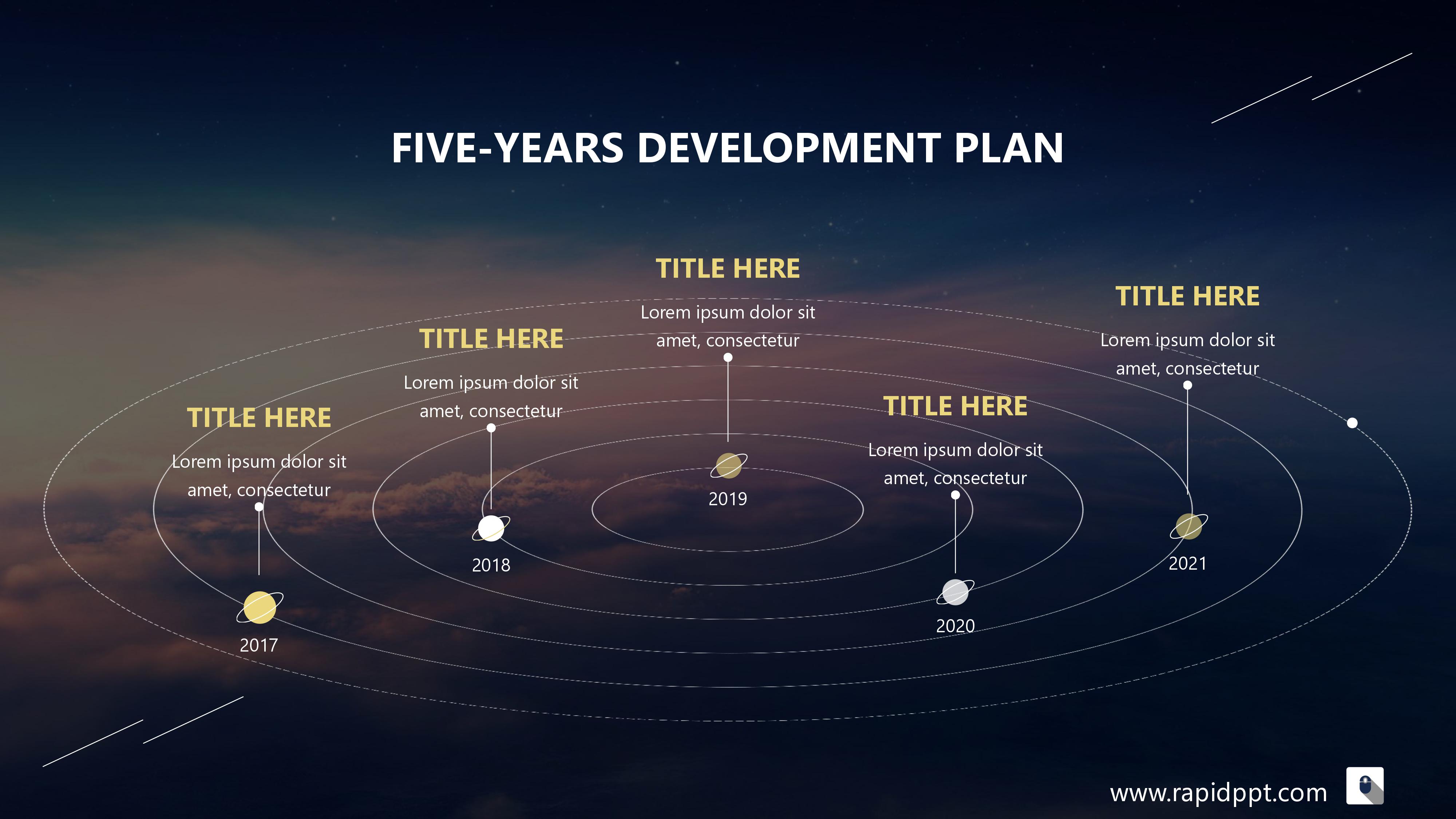 FIVE-YEARS DEVELOPMENT PLAN

TITLE HERE

Lorem ipsum dolor sit amet, consectetur

2017

TITLE HERE

Lorem ipsum dolor sit amet, consectetur

2018

TITLE HERE

Lorem ipsum dolor sit amet, consectetur

2019

TITLE HERE

Lorem ipsum dolor sit amet, consectetur

2020

TITLE HERE

Lorem ipsum dolor sit amet, consectetur

2021

www.rapidppt.com